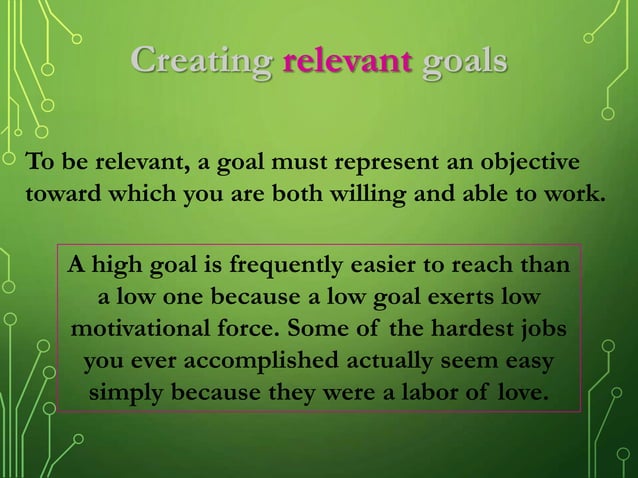 Creating relevant goals

To be relevant, a goal must represent an objective toward which you are both willing and able to work.

A high goal is frequently easier to reach than a low one because a low goal exerts low motivational force. Some of the hardest jobs you ever accomplished actually seem easy simply because they were a labor of love.